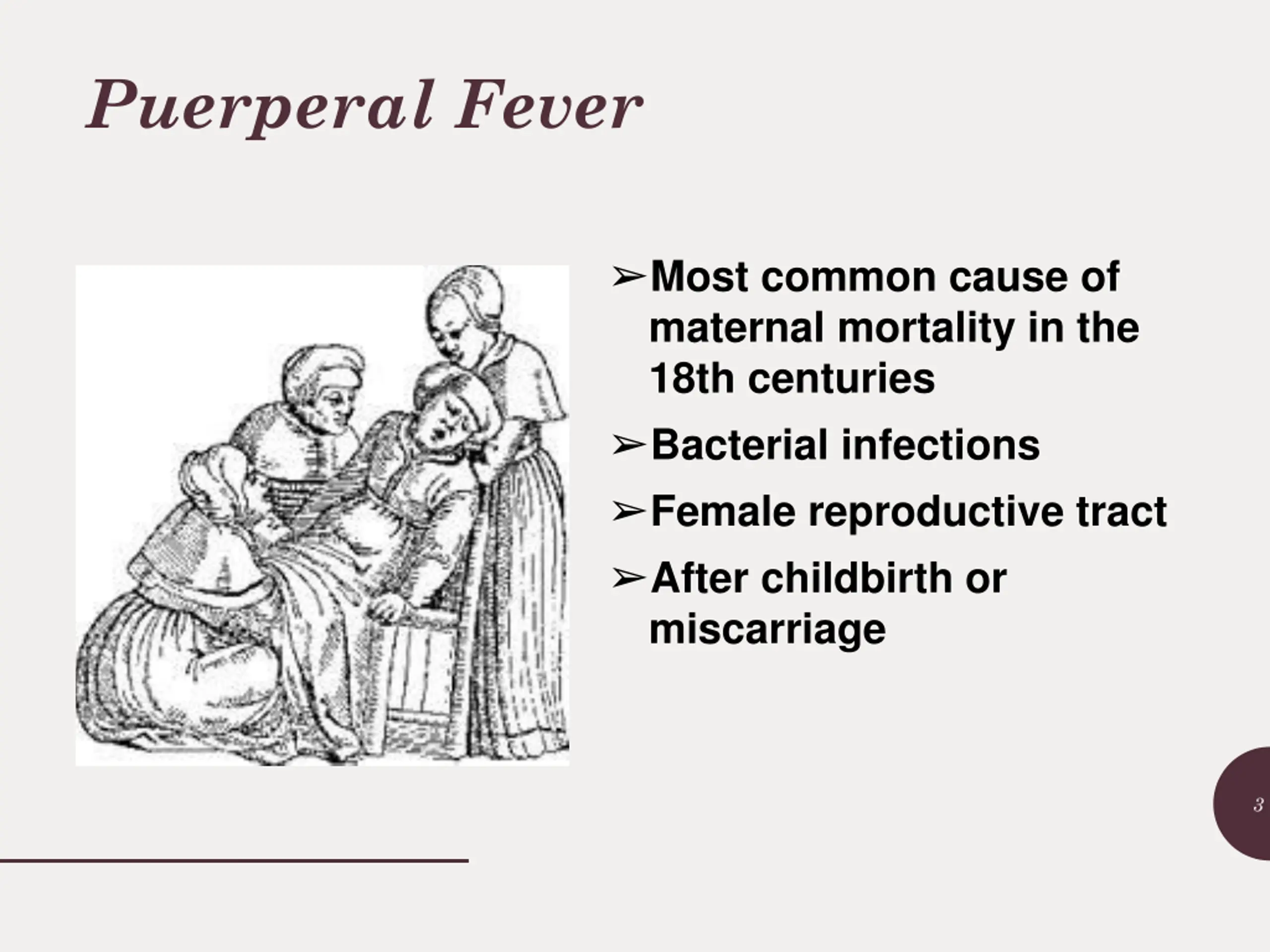 Puerperal Fever

➢Most common cause of maternal mortality in the 18th centuries

➢Bacterial infections

➢Female reproductive tract

➢After childbirth or miscarriage

3